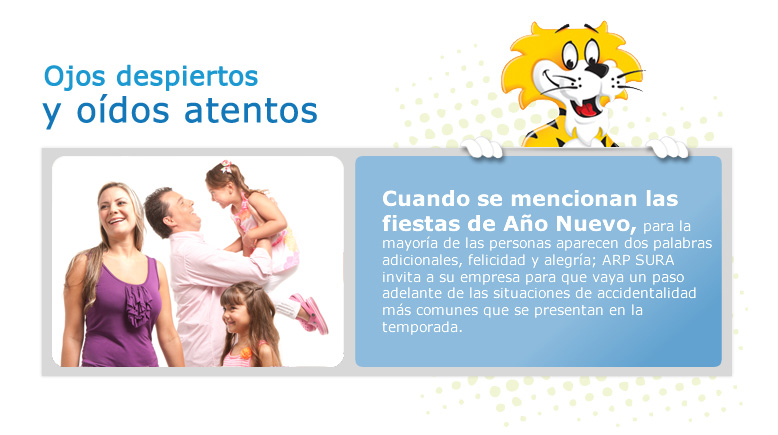 Ojos despiertos
y oídos atentos

Cuando se mencionan las fiestas de Año Nuevo, para la mayoría de las personas aparecen dos palabras adicionales, felicidad y alegría; ARP SURA invita a su empresa para que vaya un paso adelante de las situaciones de accidentalidad más comunes que se presentan en la temporada.